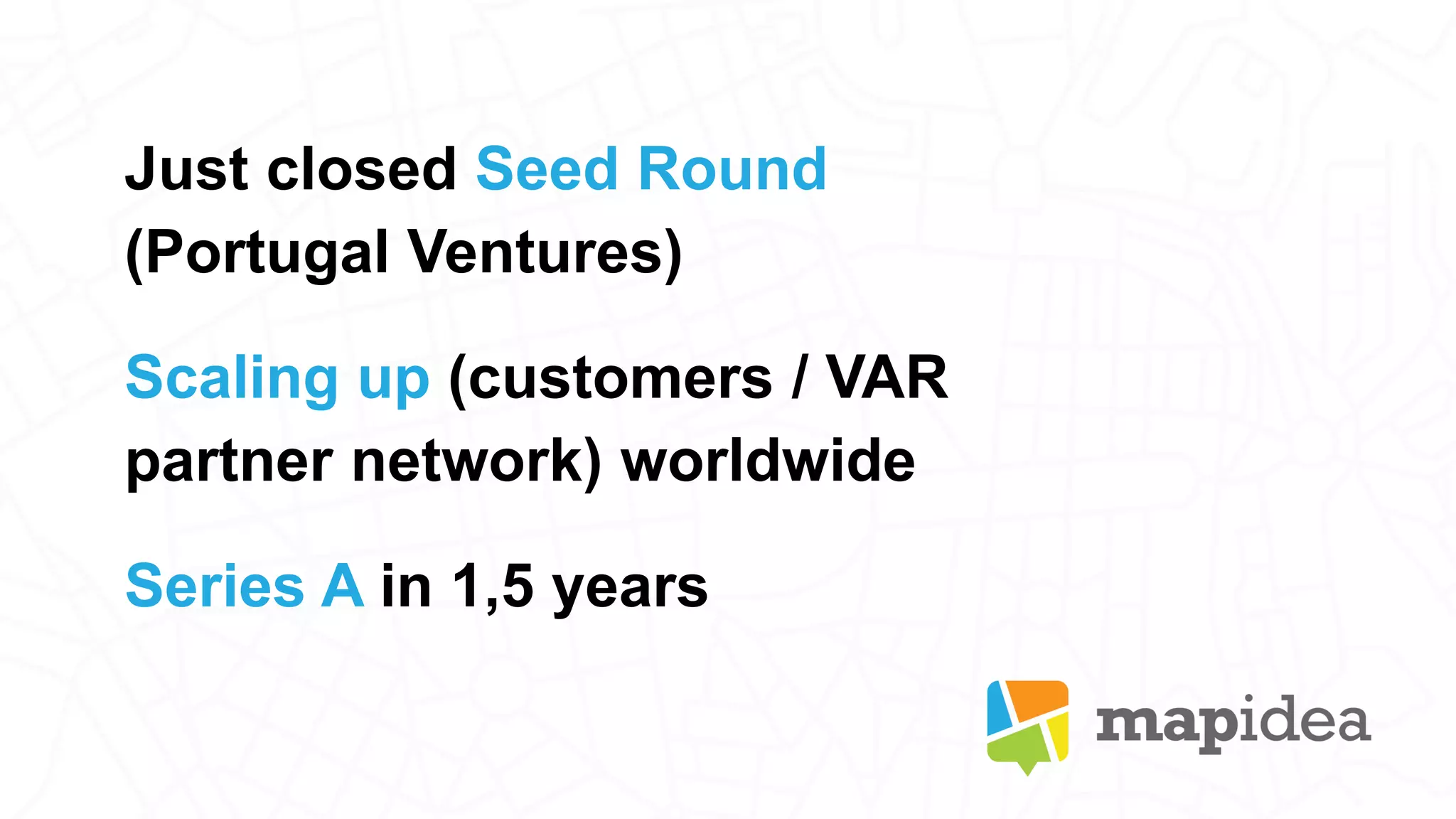 Just closed Seed Round (Portugal Ventures)

Scaling up (customers / VAR partner network) worldwide

Series A in 1,5 years

mapidea